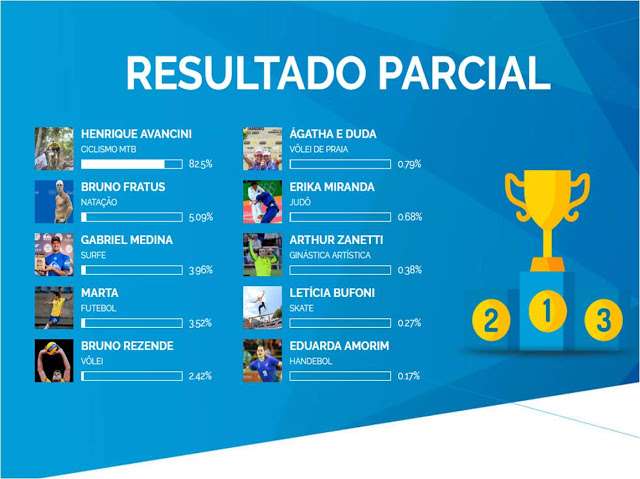 RESULTADO PARCIAL

HENRIQUE AVANCINI
CICLISMO MTB
82.5%

BRUNO FRATUS
NATAÇÃO
5.09%

GABRIEL MEDINA
SURFE
3.96%

MARTA
FUTEBOL
3.52%

BRUNO REZENDE
VÔLEI
2.42%

ÁGATHA E DUDA
VÔLEI DE PRAIA
0.79%

ERIKA MIRANDA
JUDÔ
0.68%

ARTHUR ZANETTI
GINÁSTICA ARTÍSTICA
0.38%

LETÍCIA BUFONI
SKATE
0.27%

EDUARDA AMORIM
HANDEBOL
0.17%

2
1
3